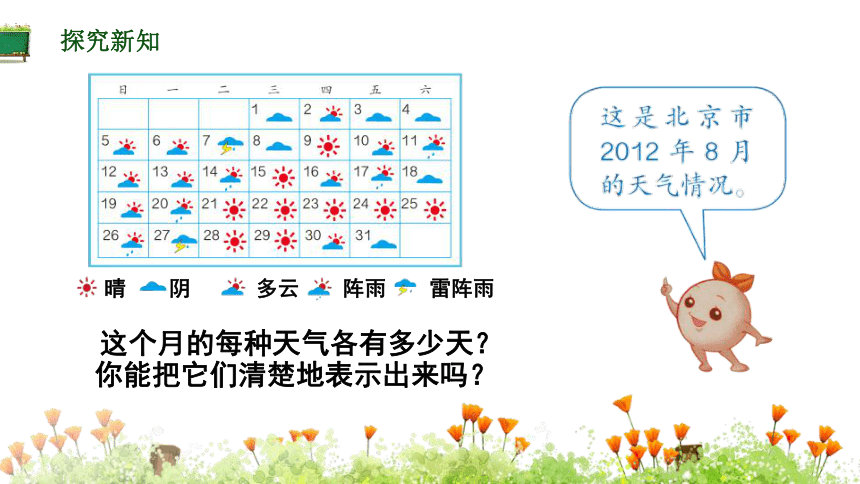 探究新知

| 日 | 一 | 二 | 三 | 四 | 五 | 六 |
|---|---|---|---|---|---|---|
| | | | 1 | 2 | 3 | 4 |
| 5 | 6 | 7 | 8 | 9 | 10 | 11 |
| 12 | 13 | 14 | 15 | 16 | 17 | 18 |
| 19 | 20 | 21 | 22 | 23 | 24 | 25 |
| 26 | 27 | 28 | 29 | 30 | 31 | |

晴 阴 多云 阵雨 雷阵雨

这是北京市2012年8月的天气情况。

这个月的每种天气各有多少天？
你能把它们清楚地表示出来吗？